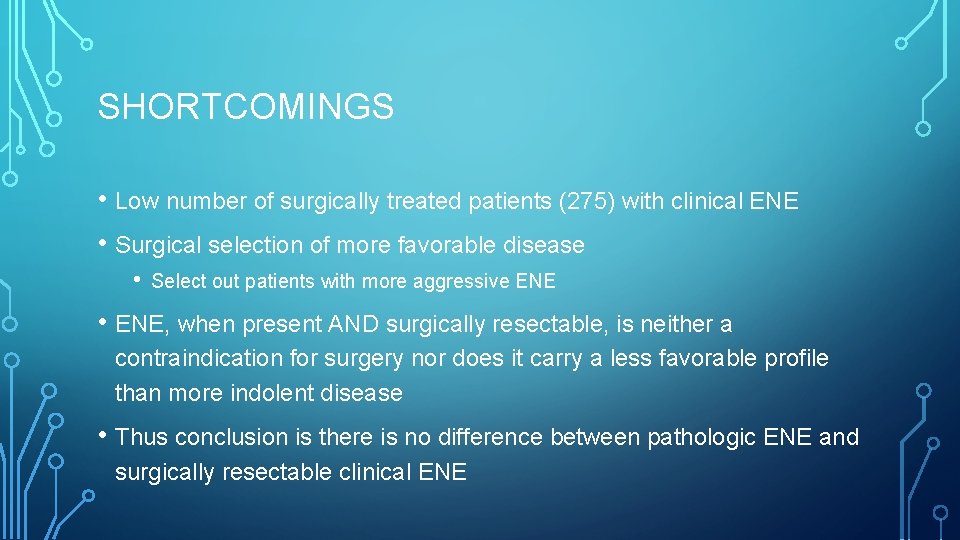 SHORTCOMINGS

• Low number of surgically treated patients (275) with clinical ENE

• Surgical selection of more favorable disease

• Select out patients with more aggressive ENE

• ENE, when present AND surgically resectable, is neither a contraindication for surgery nor does it carry a less favorable profile than more indolent disease

• Thus conclusion is there is no difference between pathologic ENE and surgically resectable clinical ENE